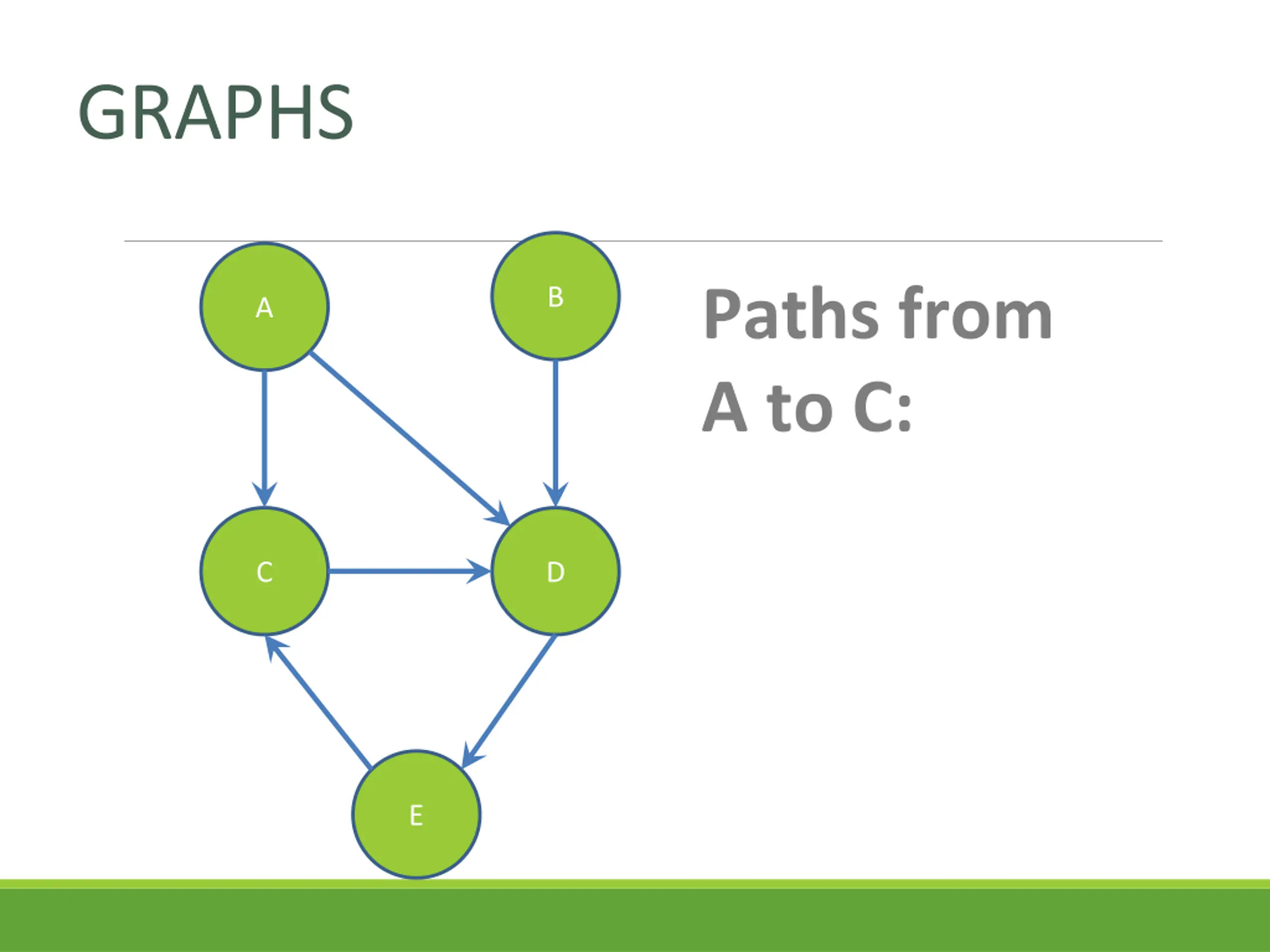 GRAPHS

A
B
C
D
E

Paths from A to C: